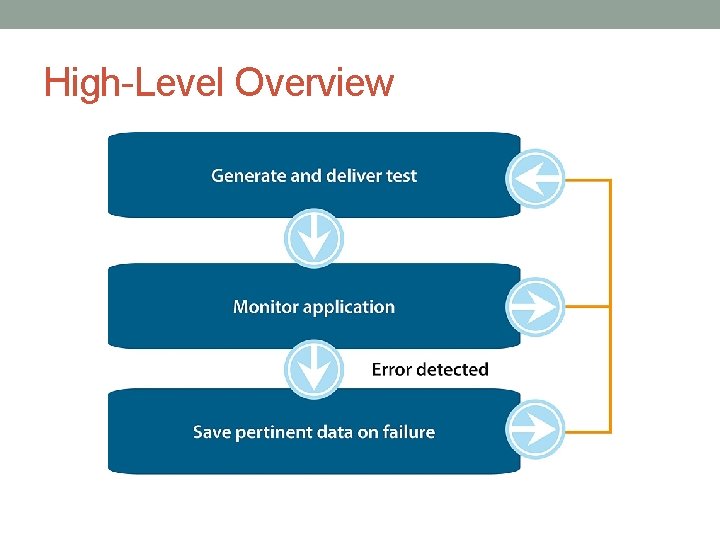 High-Level Overview

Generate and deliver test

Monitor application

Error detected

Save pertinent data on failure